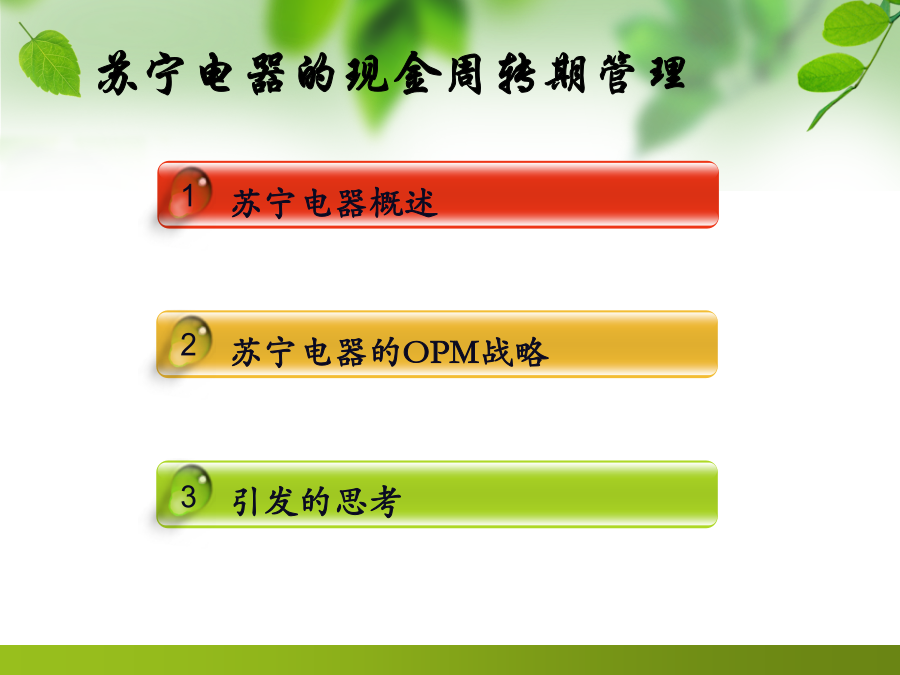 苏宁电器的现金周转期管理

1 苏宁电器概述

2 苏宁电器的OPM战略

3 引发的思考